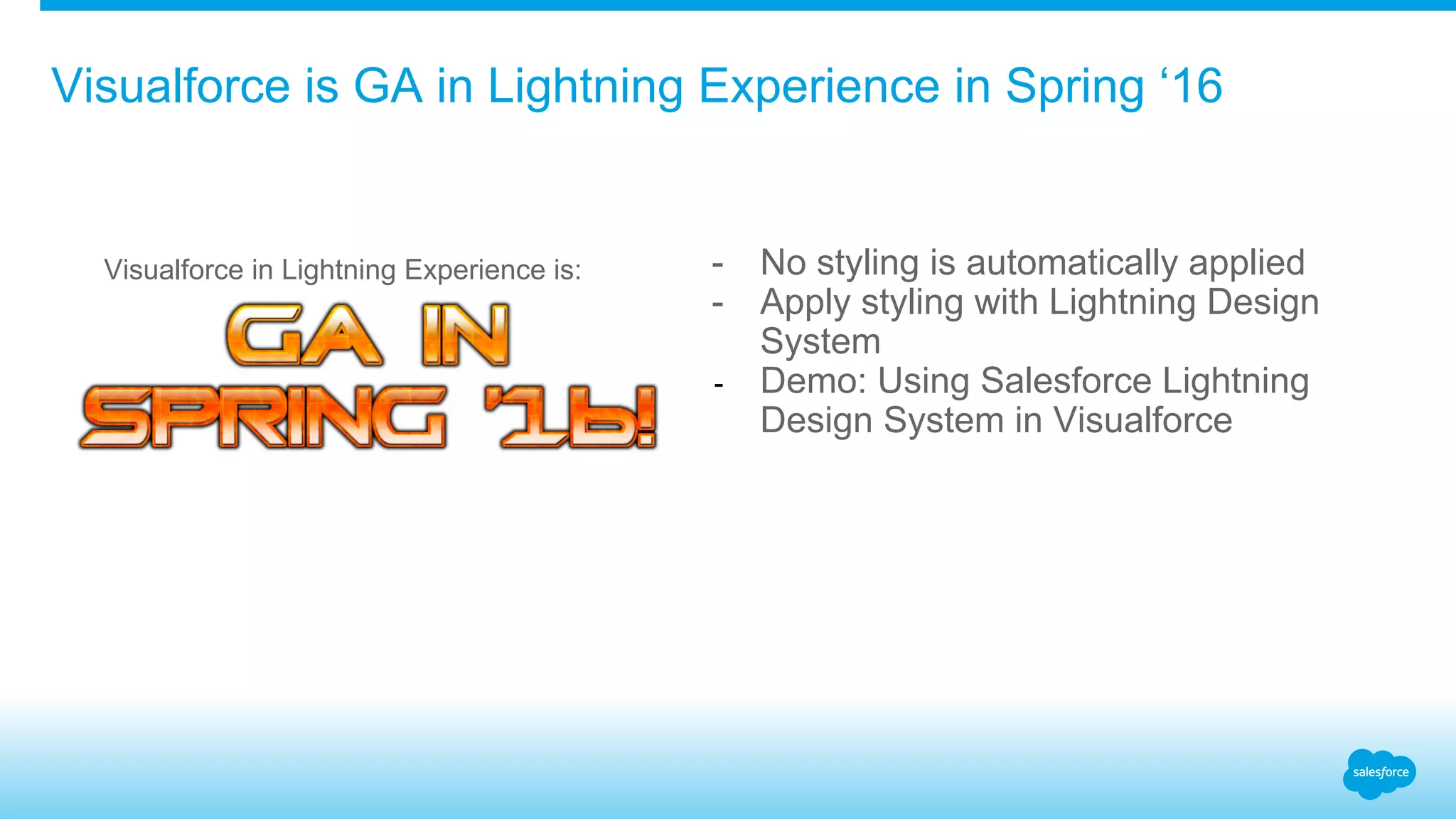 Visualforce is GA in Lightning Experience in Spring ‘16

Visualforce in Lightning Experience is:

GA IN SPRING '16!

- No styling is automatically applied
- Apply styling with Lightning Design System
- Demo: Using Salesforce Lightning Design System in Visualforce

salesforce